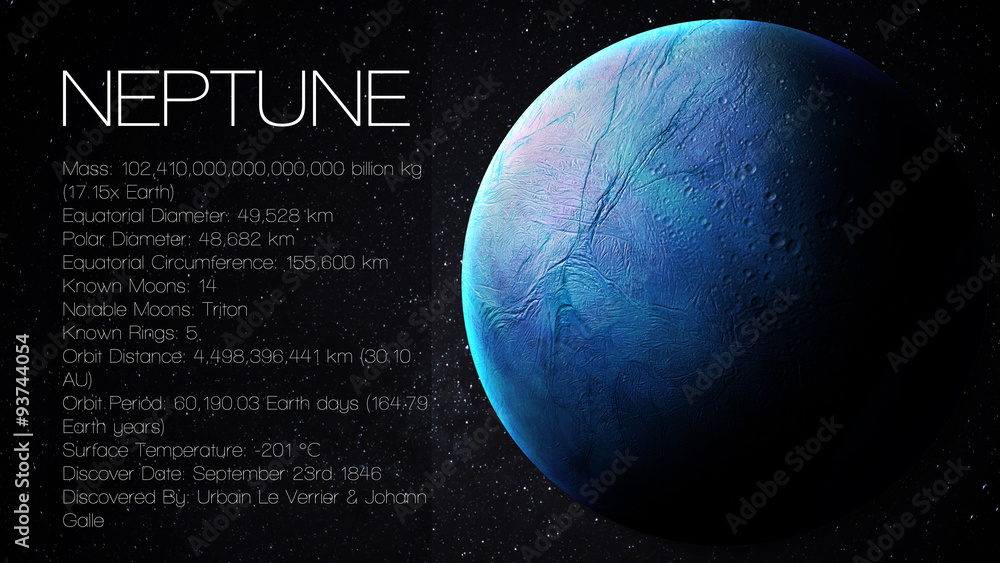 NEPTUNE

Mass: 102,410,000,000,000,000 billion kg (17.15x Earth)
Equatorial Diameter: 49,528 km
Polar Diameter: 48,682 km
Equatorial Circumference: 155,600 km
Known Moons: 14
Notable Moons: Triton
Known Rings: 5
Orbit Distance: 4,498,396,441 km (30.10 AU)
Orbit Period: 60,190.03 Earth days (164.79 Earth years)
Surface Temperature: -201 °C
Discover Date: September 23rd 1846
Discovered By: Urbain Le Verrier & Johann Galle

Adobe Stock | #93744054